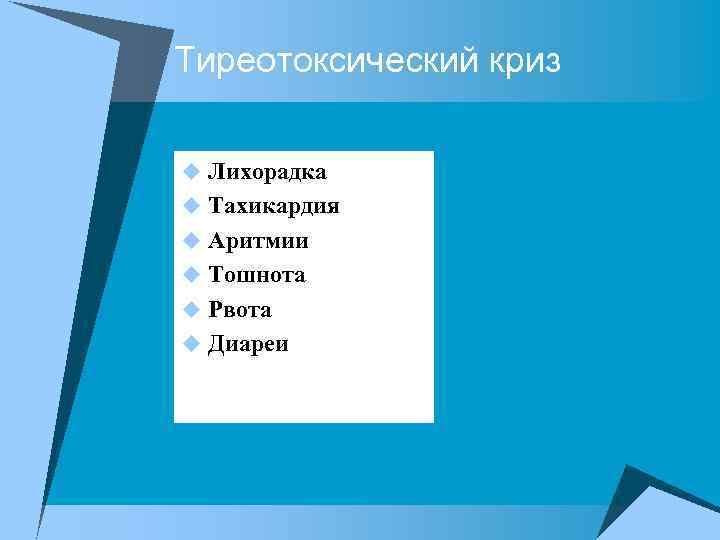 Тиреотоксический криз

Лихорадка
Тахикардия
Аритмии
Тошнота
Рвота
Диареи